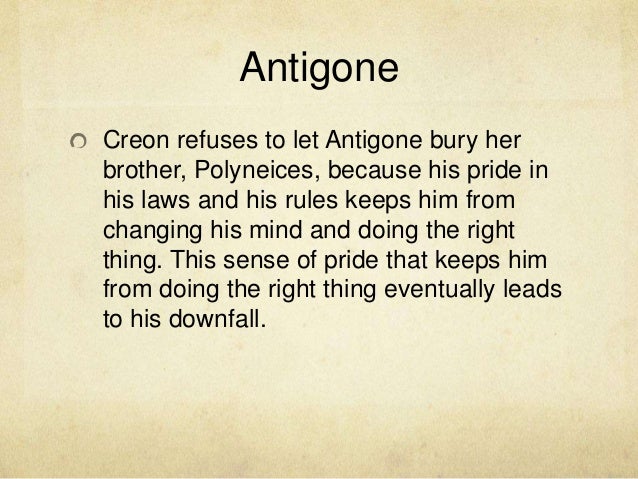 Antigone

Creon refuses to let Antigone bury her brother, Polyneices, because his pride in his laws and his rules keeps him from changing his mind and doing the right thing. This sense of pride that keeps him from doing the right thing eventually leads to his downfall.